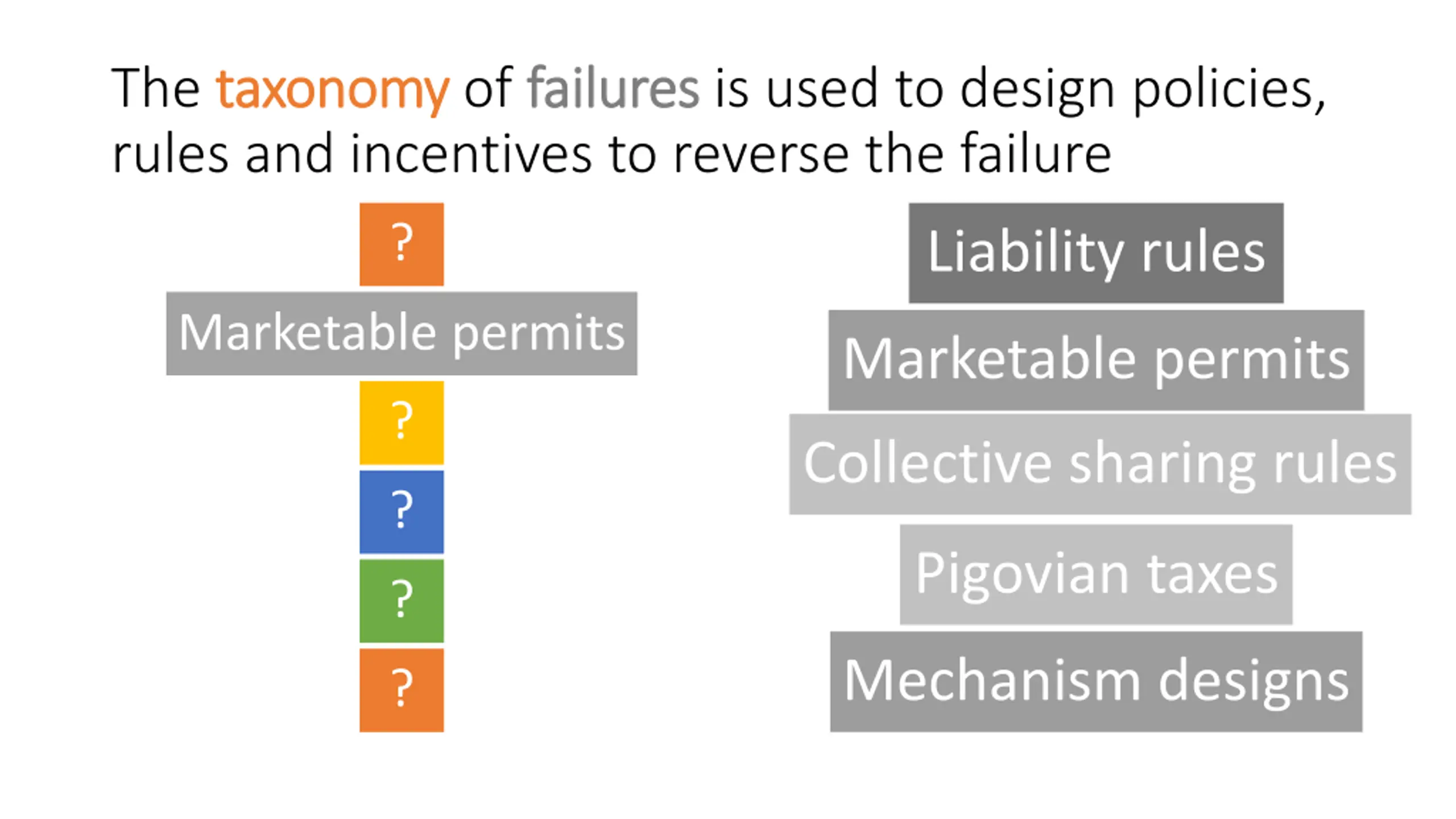 The taxonomy of failures is used to design policies, rules and incentives to reverse the failure

?

Marketable permits

?

?

?

?

Liability rules

Marketable permits

Collective sharing rules

Pigovian taxes

Mechanism designs